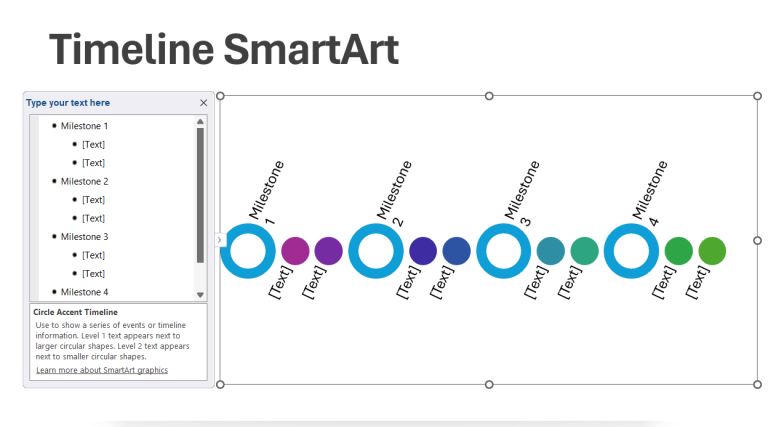 Timeline SmartArt

Type your text here ×

- Milestone 1
  - [Text]
  - [Text]
- Milestone 2
  - [Text]
  - [Text]
- Milestone 3
  - [Text]
  - [Text]
- Milestone 4

Circle Accent Timeline

Use to show a series of events or timeline information. Level 1 text appears next to larger circular shapes. Level 2 text appears next to smaller circular shapes.

Learn more about SmartArt graphics

Milestone 1
[Text]
[Text]
Milestone 2
[Text]
[Text]
Milestone 3
[Text]
[Text]
Milestone 4
[Text]
[Text]